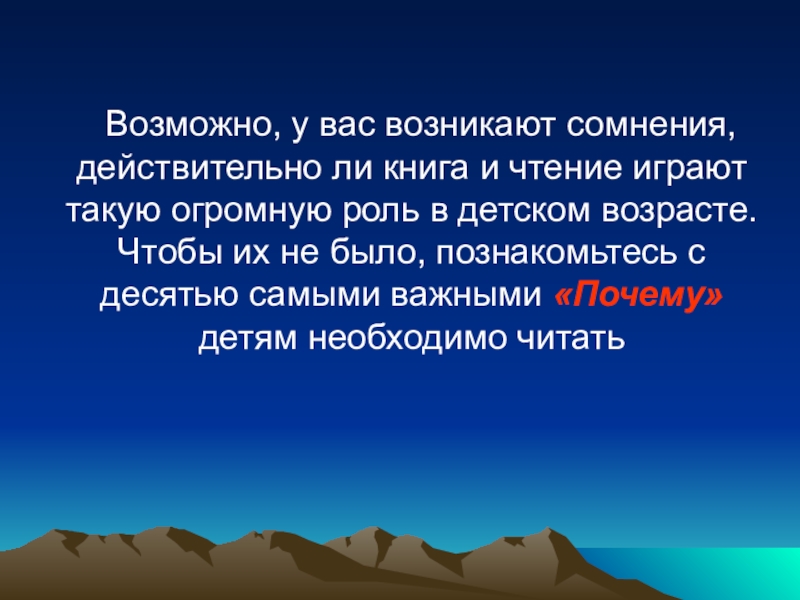 Возможно, у вас возникают сомнения, действительно ли книга и чтение играют такую огромную роль в детском возрасте. Чтобы их не было, познакомьтесь с десятью самыми важными «Почему» детям необходимо читать